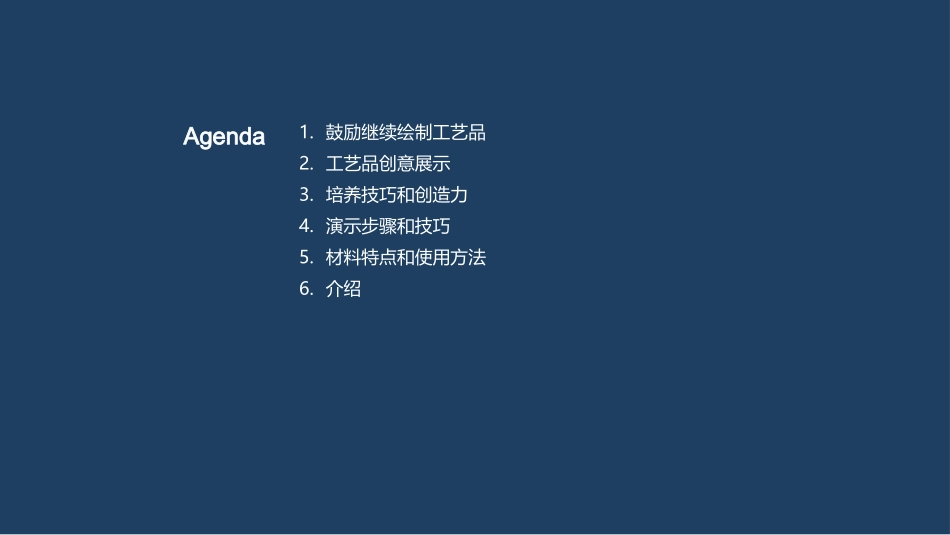 Agenda

1. 鼓励继续绘制工艺品
2. 工艺品创意展示
3. 培养技巧和创造力
4. 演示步骤和技巧
5. 材料特点和使用方法
6. 介绍